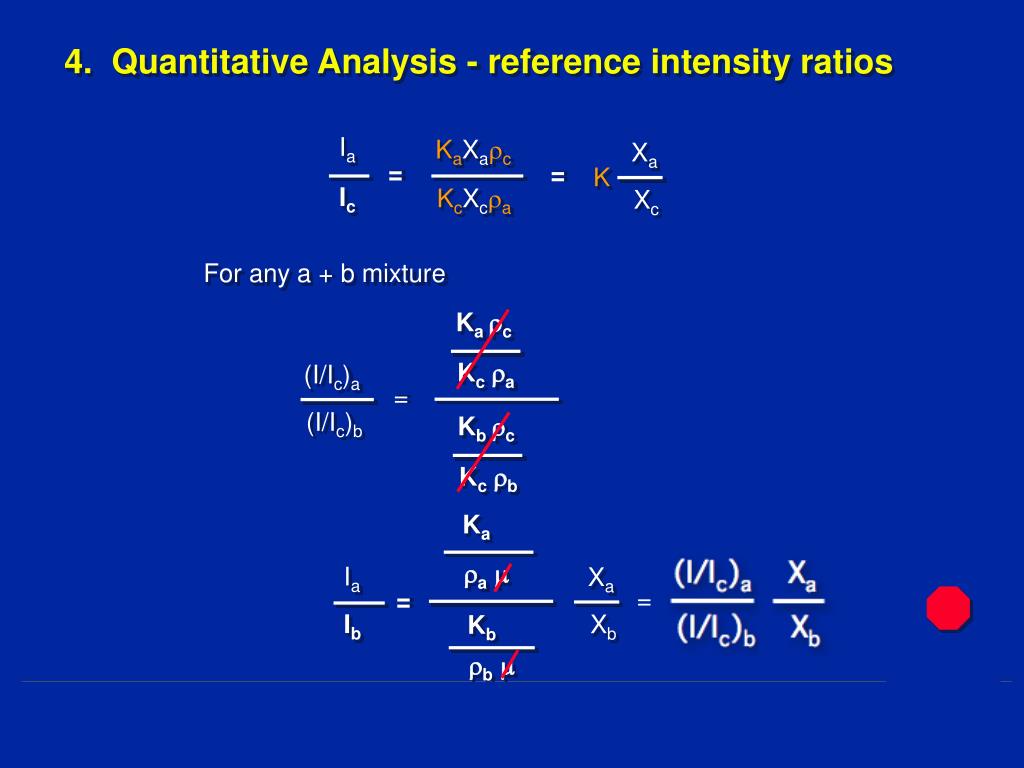 4. Quantitative Analysis - reference intensity ratios

$\frac{I_a}{I_c} = \frac{K_a X_a \rho_c}{K_c X_c \rho_a} = K \frac{X_a}{X_c}$

For any a + b mixture

$\frac{(I/I_c)_a}{(I/I_c)_b} = \frac{\frac{K_a \rho_c}{K_c \rho_a}}{\frac{K_b \rho_c}{K_c \rho_b}}$

$\frac{I_a}{I_b} = \frac{\frac{K_a}{\rho_a \mu}}{\frac{K_b}{\rho_b \mu}} \frac{X_a}{X_b} = \frac{(I/I_c)_a}{(I/I_c)_b} \frac{X_a}{X_b}$